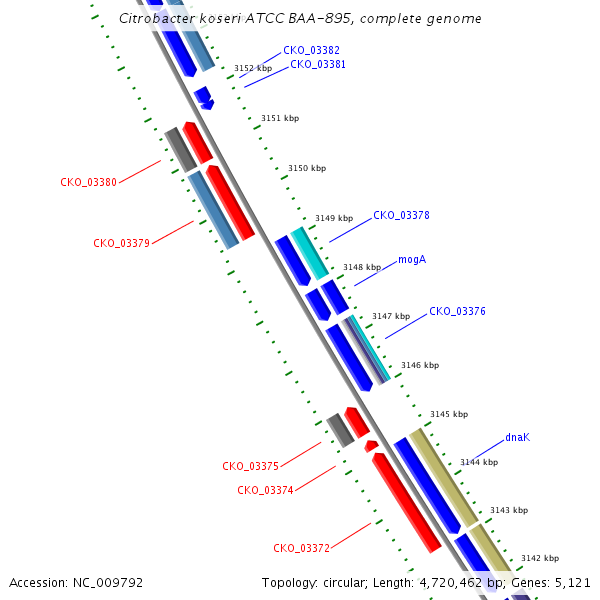 Citrobacter koseri ATCC BAA-895, complete genome

CKO_03382
CKO_03381
3152 kbp
3151 kbp
3150 kbp
CKO_03380
CKO_03379
3149 kbp
CKO_03378
3148 kbp
mogA
3147 kbp
CKO_03376
3146 kbp
3145 kbp
dnaK
3144 kbp
CKO_03375
CKO_03374
3143 kbp
CKO_03372
3142 kbp

Accession: NC_009792
Topology: circular; Length: 4,720,462 bp; Genes: 5,121